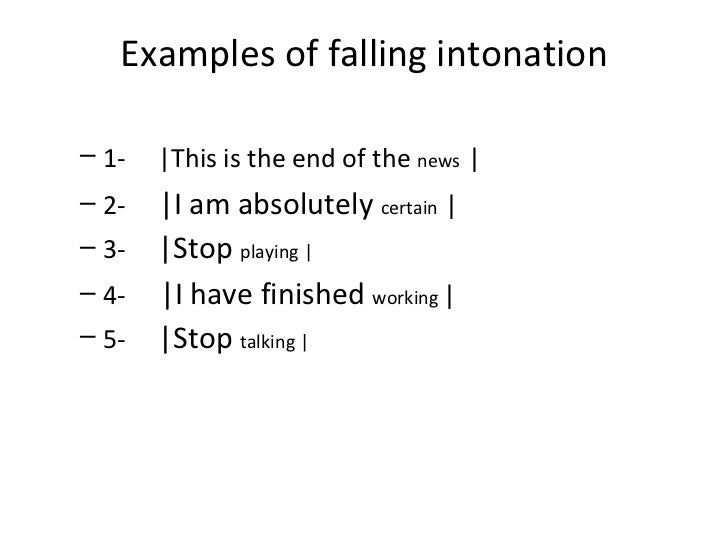 Examples of falling intonation

– 1- |This is the end of the news |
– 2- |I am absolutely certain |
– 3- |Stop playing |
– 4- |I have finished working |
– 5- |Stop talking |